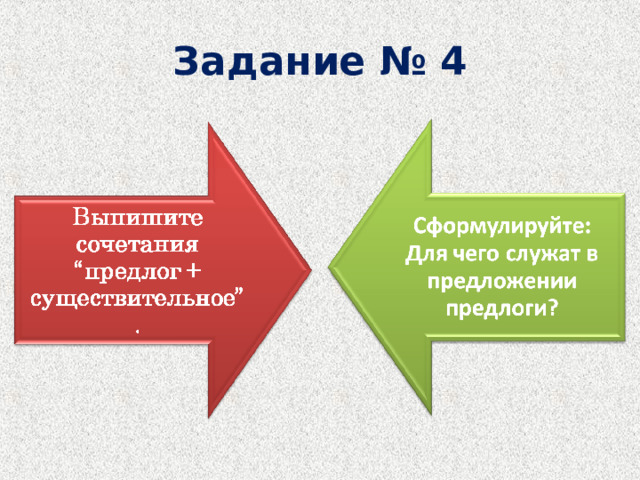 Задание № 4

Выпишите сочетания “предлог + существительное”
.

Сформулируйте: Для чего служат в предложении предлоги?